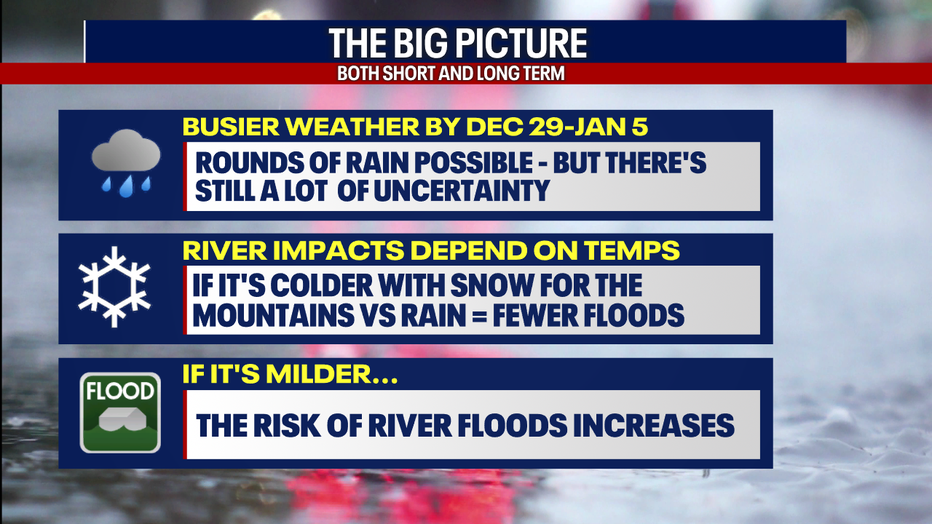 THE BIG PICTURE
BOTH SHORT AND LONG TERM

BUSIER WEATHER BY DEC 29-JAN 5
ROUNDS OF RAIN POSSIBLE - BUT THERE'S STILL A LOT OF UNCERTAINTY

RIVER IMPACTS DEPEND ON TEMPS
IF IT'S COLDER WITH SNOW FOR THE MOUNTAINS VS RAIN = FEWER FLOODS

FLOOD
IF IT'S MILDER...
THE RISK OF RIVER FLOODS INCREASES